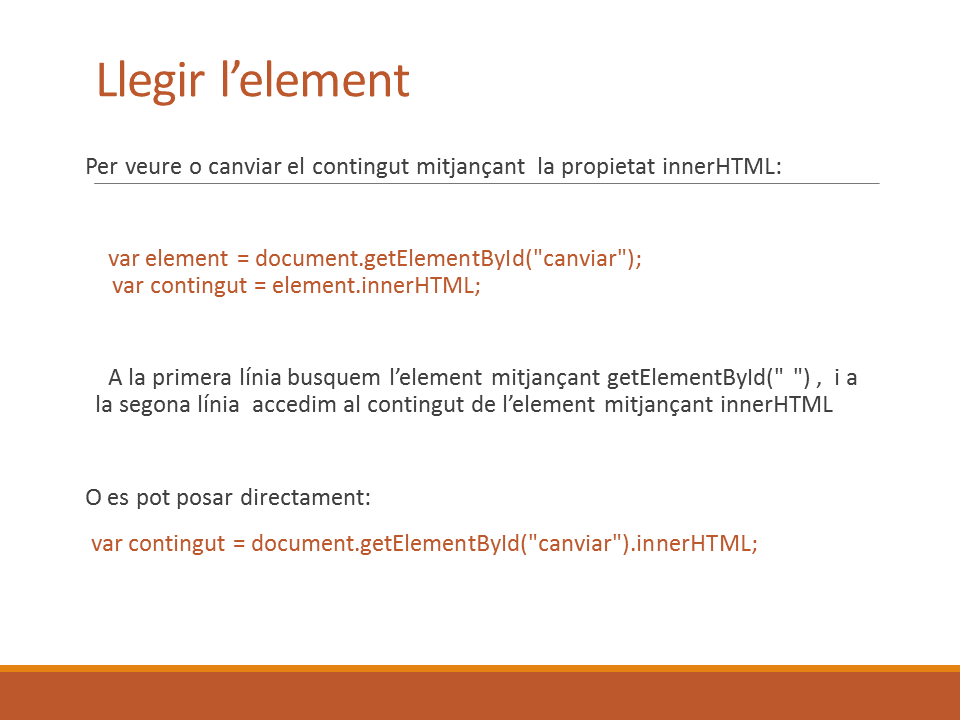 Llegir l’element

Per veure o canviar el contingut mitjançant la propietat innerHTML:

var element = document.getElementById("canviar");
var contingut = element.innerHTML;

A la primera línia busquem l’element mitjançant getElementById(" ") , i a la segona línia accedim al contingut de l’element mitjançant innerHTML

O es pot posar directament:

var contingut = document.getElementById("canviar").innerHTML;